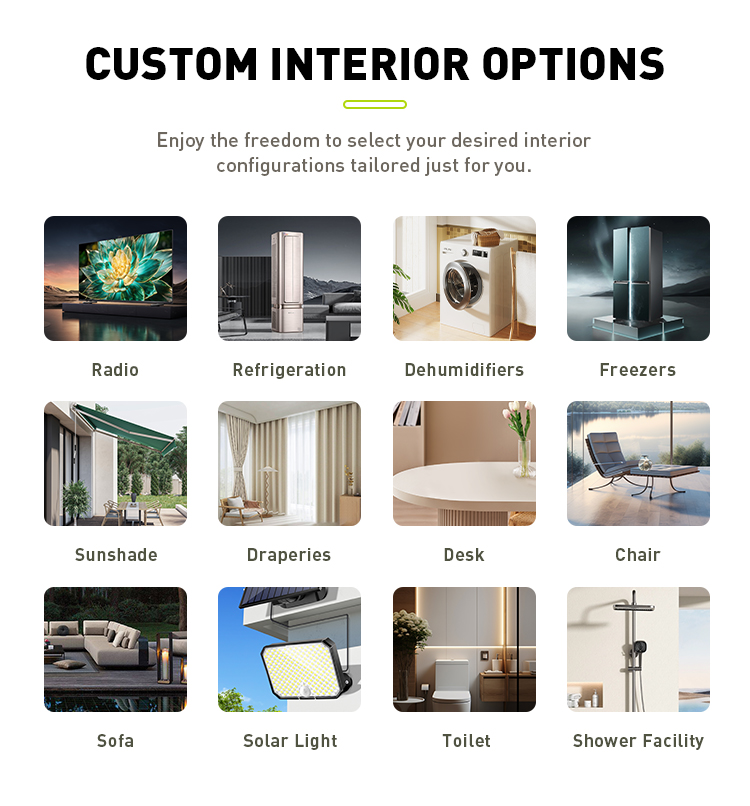 CUSTOM INTERIOR OPTIONS

Enjoy the freedom to select your desired interior configurations tailored just for you.

Radio

Refrigeration

Dehumidifiers

Freezers

Sunshade

Draperies

Desk

Chair

Sofa

Solar Light

Toilet

Shower Facility